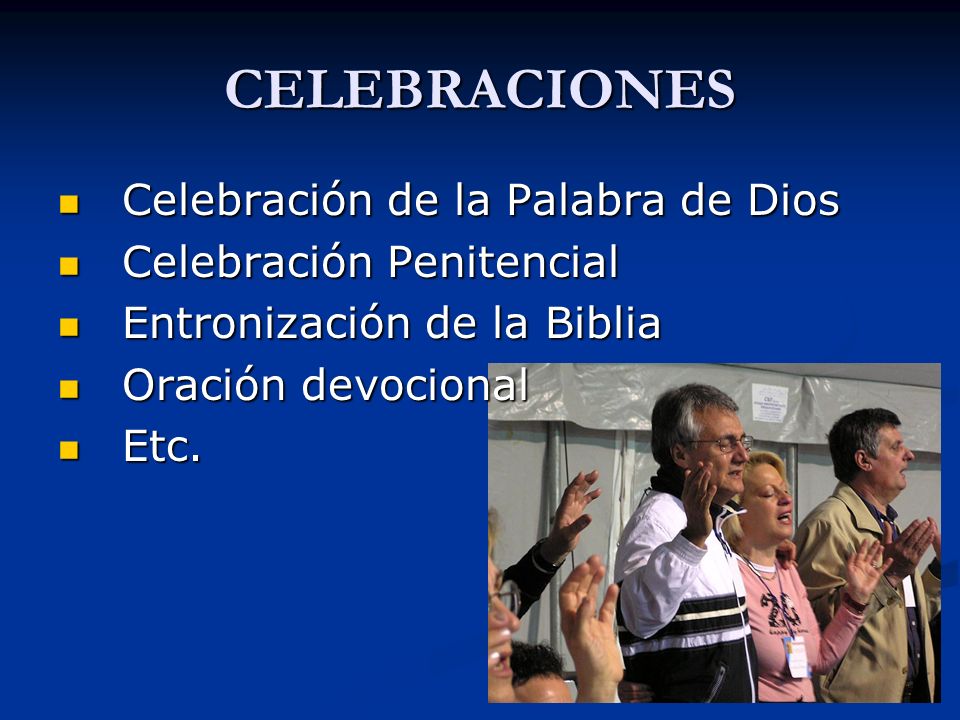 CELEBRACIONES

- Celebración de la Palabra de Dios
- Celebración Penitencial
- Entronización de la Biblia
- Oración devocional
- Etc.